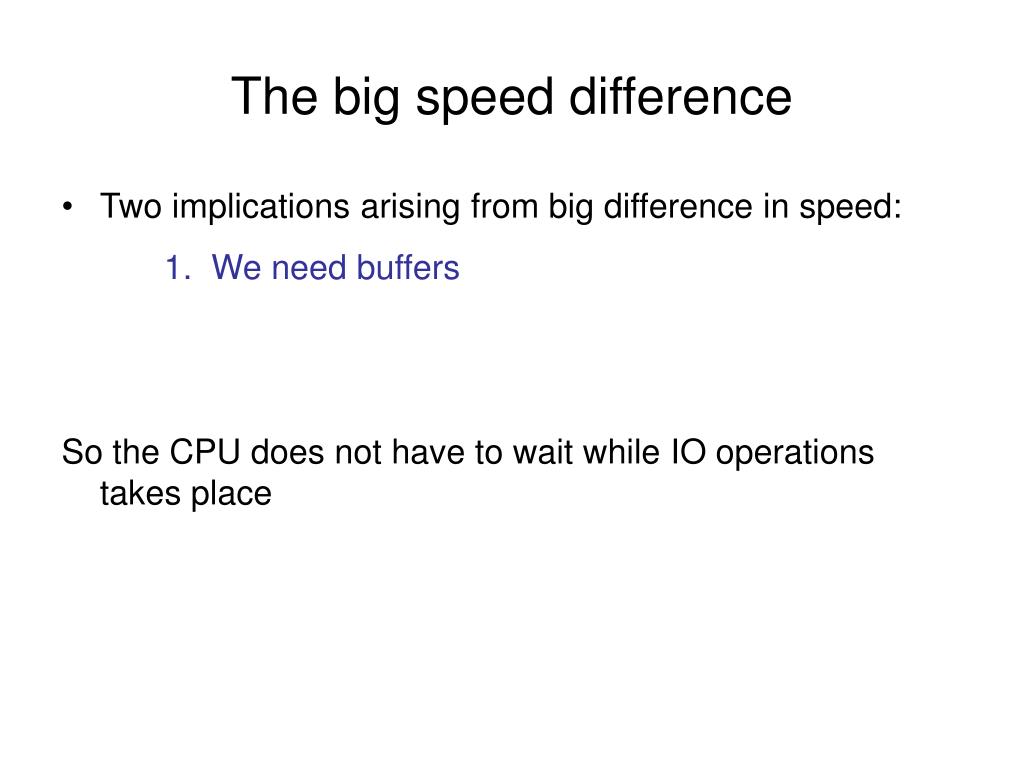 The big speed difference

• Two implications arising from big difference in speed:

1. We need buffers

So the CPU does not have to wait while IO operations takes place